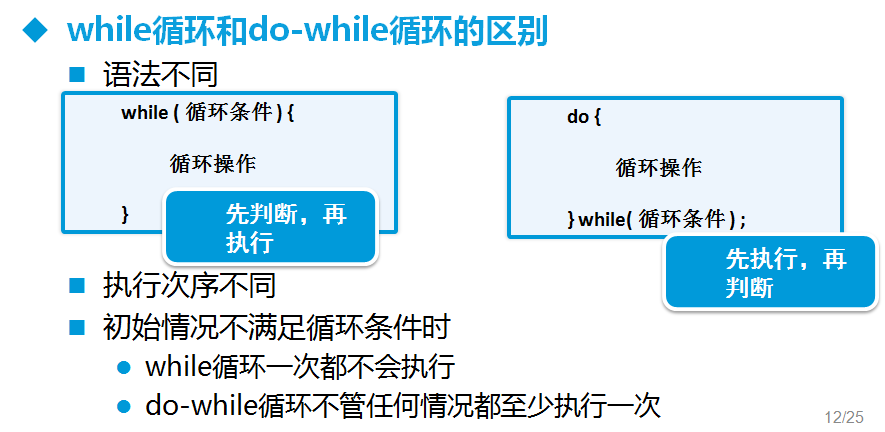 ◆ while循环和do-while循环的区别

■ 语法不同

while ( 循环条件 ) {

循环操作

}

先判断，再执行

do {

循环操作

} while( 循环条件 ) ;

先执行，再判断

■ 执行次序不同

■ 初始情况不满足循环条件时

● while循环一次都不会执行

● do-while循环不管任何情况都至少执行一次

12/25